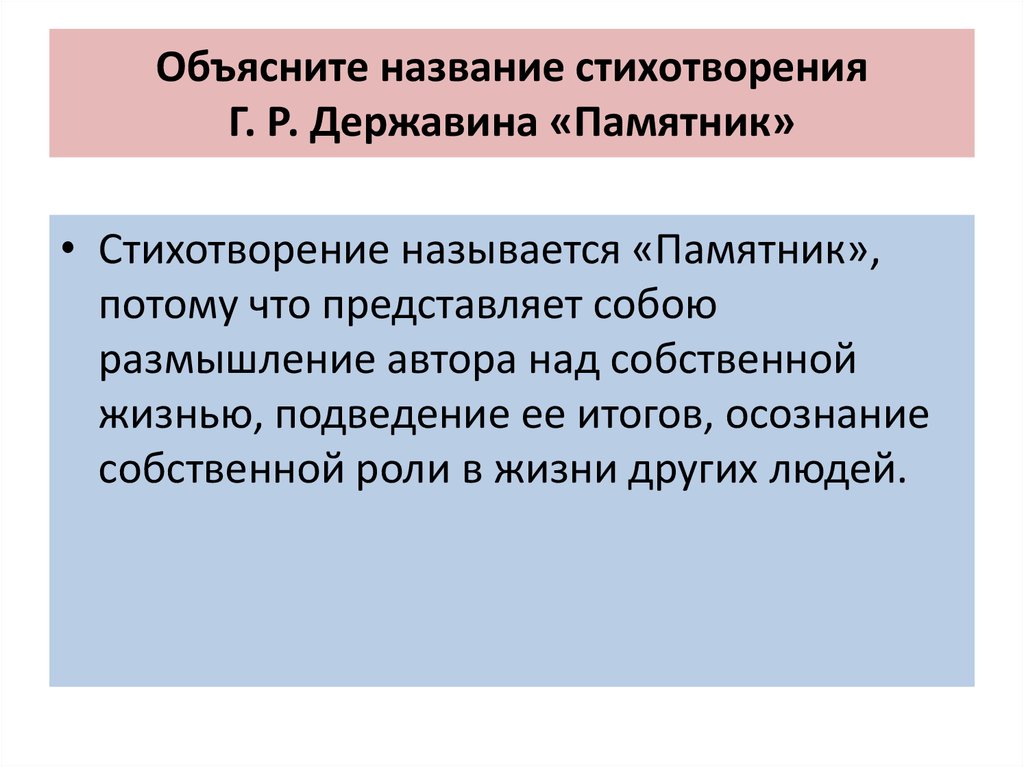 Объясните название стихотворения Г. Р. Державина «Памятник»

• Стихотворение называется «Памятник», потому что представляет собою размышление автора над собственной жизнью, подведение ее итогов, осознание собственной роли в жизни других людей.